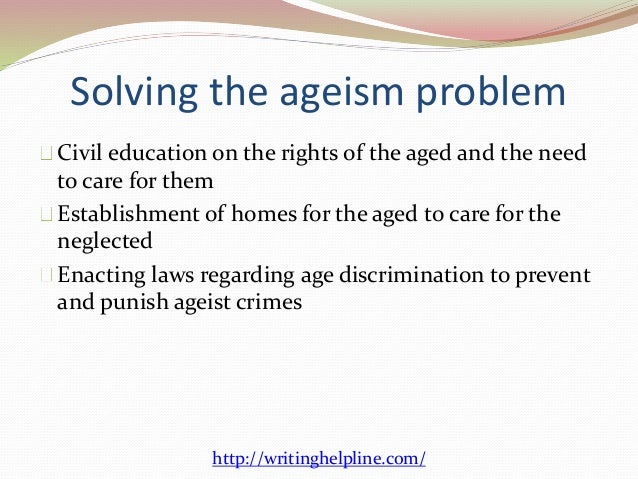 Solving the ageism problem

Civil education on the rights of the aged and the need to care for them

Establishment of homes for the aged to care for the neglected

Enacting laws regarding age discrimination to prevent and punish ageist crimes

http://writinghelpline.com/